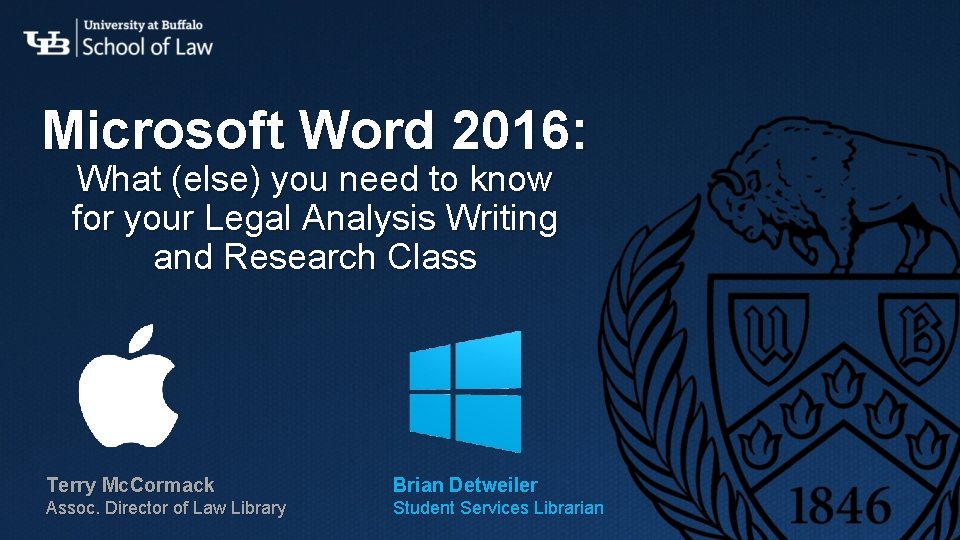 UB University at Buffalo
School of Law

Microsoft Word 2016:
What (else) you need to know for your Legal Analysis Writing and Research Class

Terry McCormack
Assoc. Director of Law Library

Brian Detweiler
Student Services Librarian

U B
1846